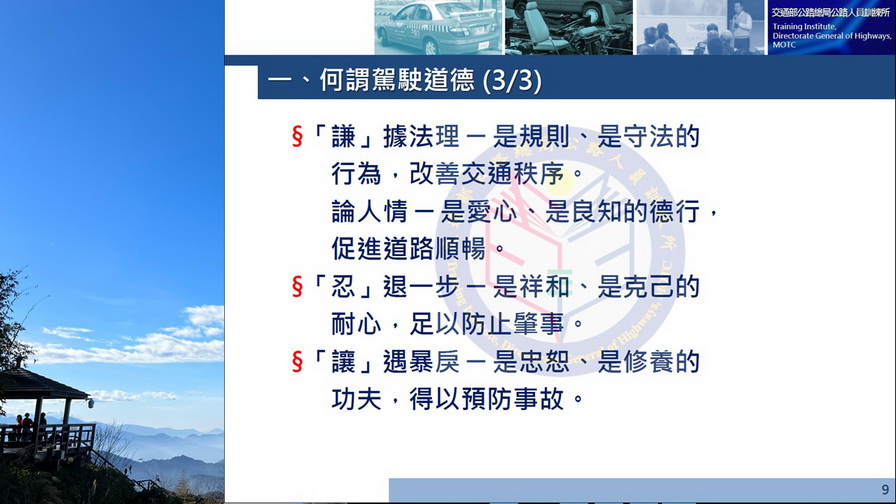 交通部公路總局公路人員訓練所
Training Institute, Directorate General of Highways, MOTC

一、何謂駕駛道德 (3/3)

§「謙」據法理 – 是規則、是守法的行為，改善交通秩序。
論人情 – 是愛心、是良知的德行，促進道路順暢。

§「忍」退一步 – 是祥和、是克己的耐心，足以防止肇事。

§「讓」遇暴戾 – 是忠恕、是修養的功夫，得以預防事故。

9